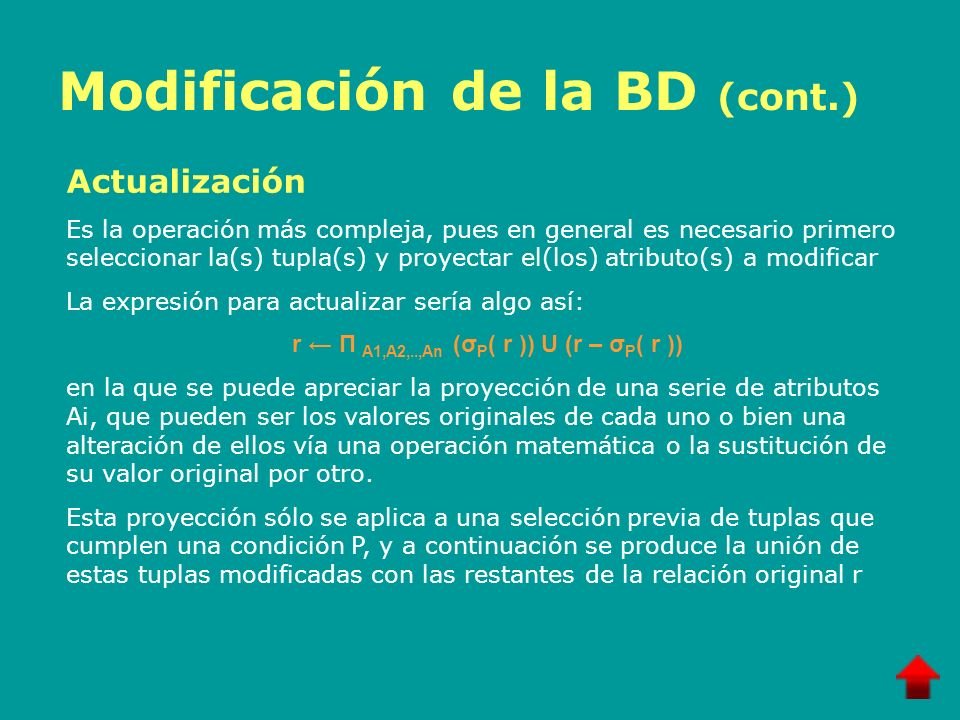 Modificación de la BD (cont.)

Actualización

Es la operación más compleja, pues en general es necesario primero seleccionar la(s) tupla(s) y proyectar el(los) atributo(s) a modificar

La expresión para actualizar sería algo así:

$r \leftarrow \Pi_{A1,A2,..,An} (\sigma_P( r )) \cup (r - \sigma_P( r ))$

en la que se puede apreciar la proyección de una serie de atributos Ai, que pueden ser los valores originales de cada uno o bien una alteración de ellos vía una operación matemática o la sustitución de su valor original por otro.

Esta proyección sólo se aplica a una selección previa de tuplas que cumplen una condición P, y a continuación se produce la unión de estas tuplas modificadas con las restantes de la relación original r